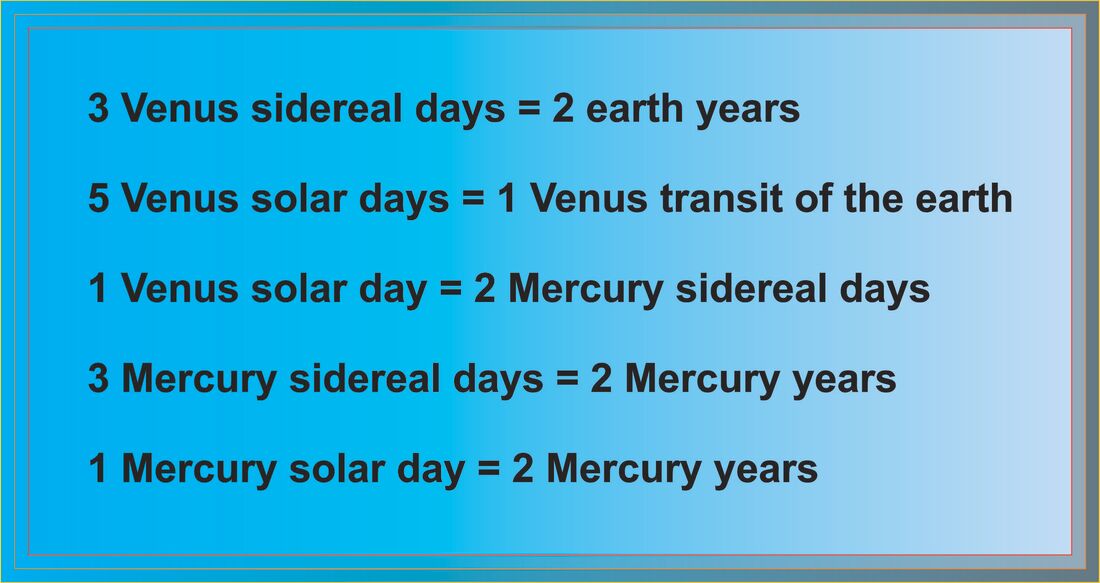 3 Venus sidereal days = 2 earth years

5 Venus solar days = 1 Venus transit of the earth

1 Venus solar day = 2 Mercury sidereal days

3 Mercury sidereal days = 2 Mercury years

1 Mercury solar day = 2 Mercury years